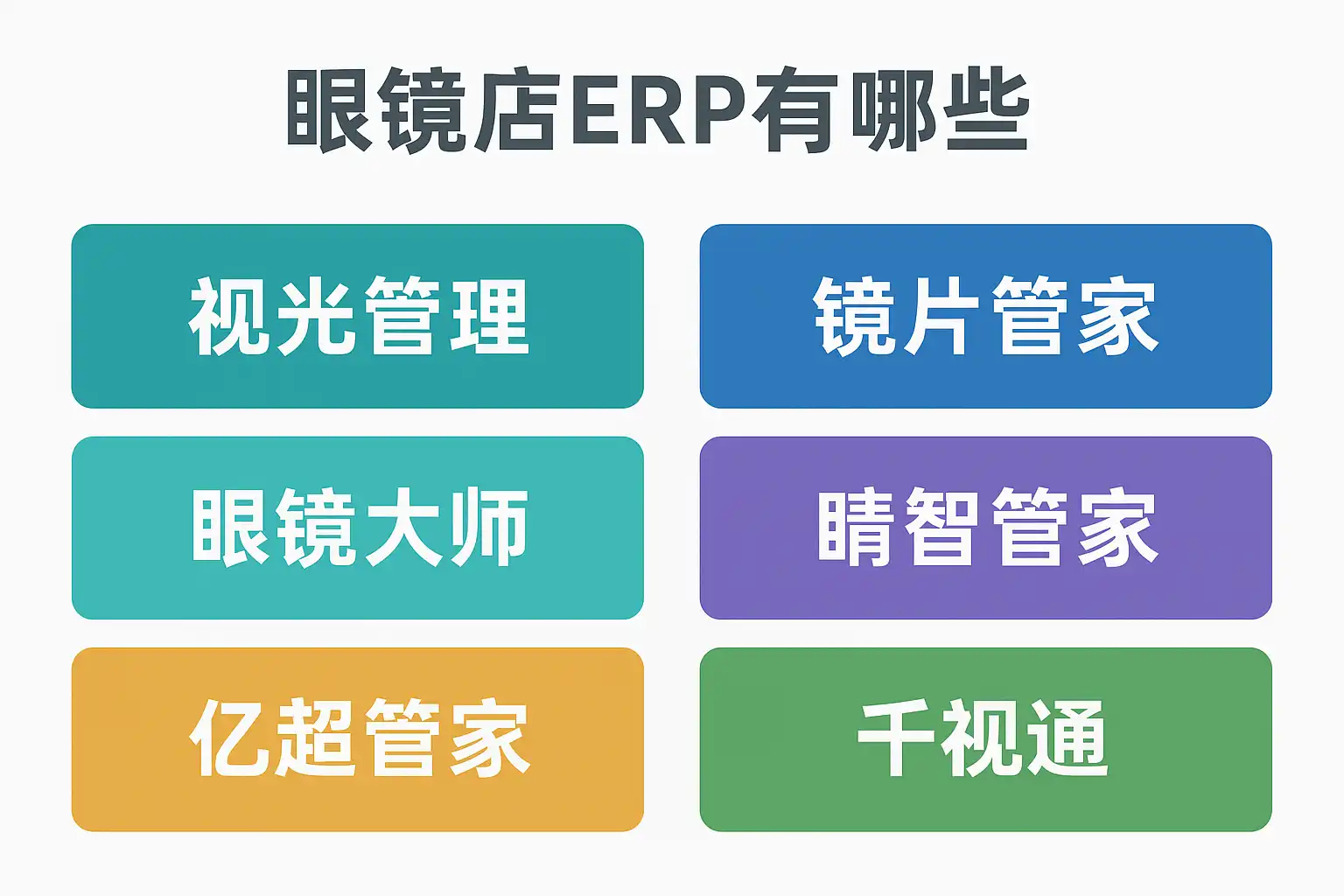 眼镜店ERP有哪些

视光管理

镜片管家

眼镜大师

睛智管家

亿超管家

千视通